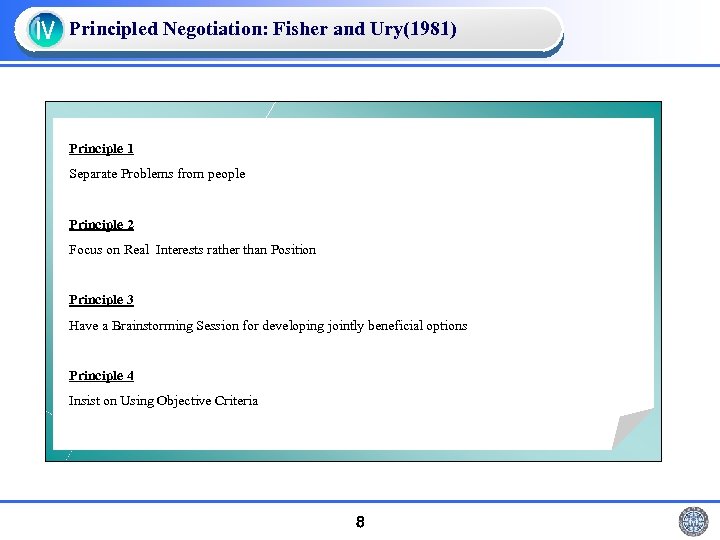 IV Principled Negotiation: Fisher and Ury(1981)

Principle 1

Separate Problems from people

Principle 2

Focus on Real Interests rather than Position

Principle 3

Have a Brainstorming Session for developing jointly beneficial options

Principle 4

Insist on Using Objective Criteria

8